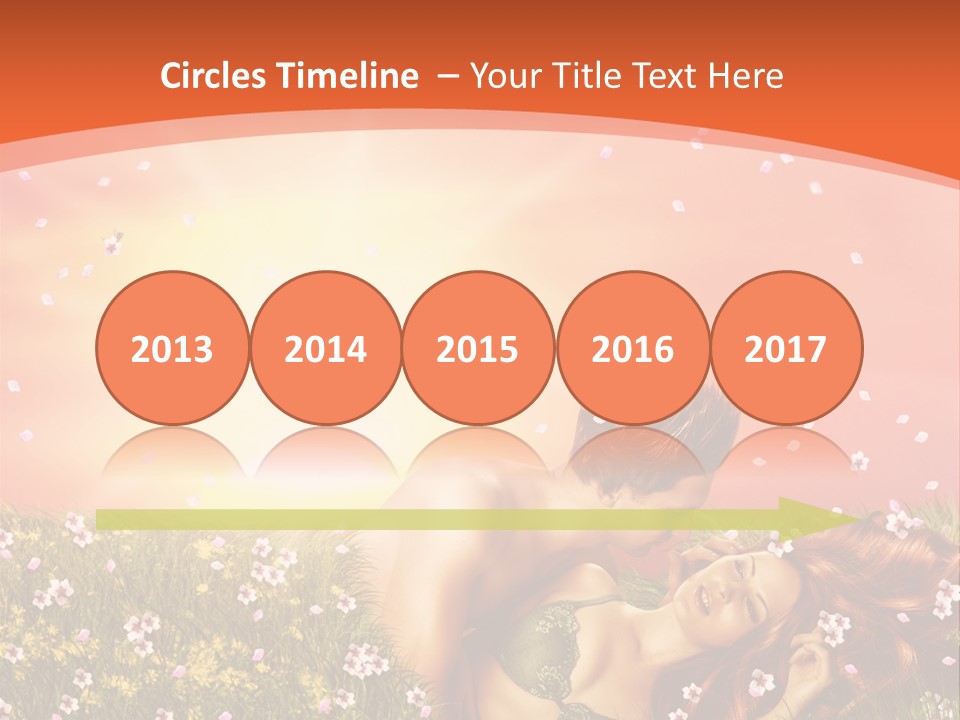 Circles Timeline – Your Title Text Here

2013
2014
2015
2016
2017